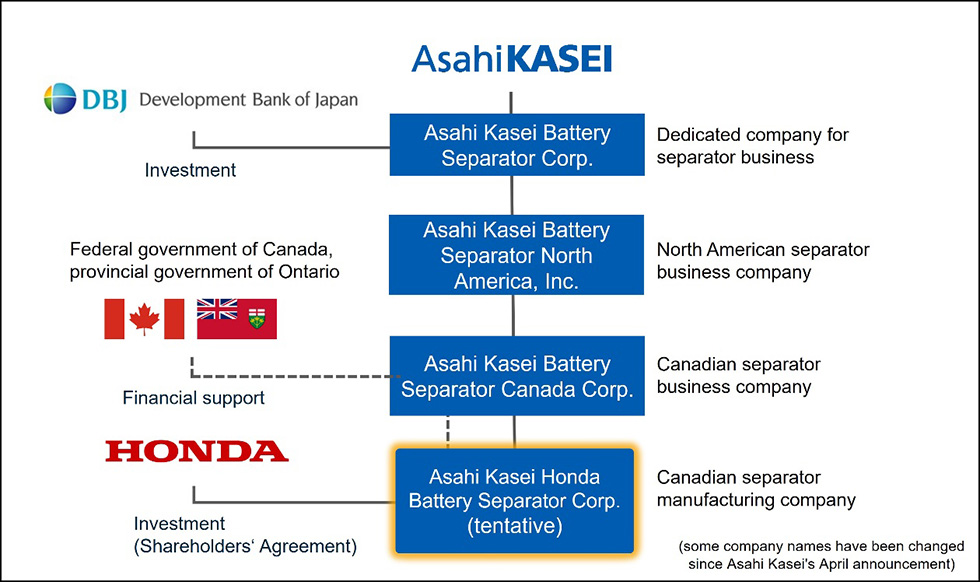 AsahiKASEI

DBJ Development Bank of Japan

Investment

Asahi Kasei Battery Separator Corp.

Dedicated company for separator business

Federal government of Canada, provincial government of Ontario

Asahi Kasei Battery Separator North America, Inc.

North American separator business company

Financial support

Asahi Kasei Battery Separator Canada Corp.

Canadian separator business company

HONDA

Investment (Shareholders' Agreement)

Asahi Kasei Honda Battery Separator Corp. (tentative)

Canadian separator manufacturing company

(some company names have been changed since Asahi Kasei's April announcement)